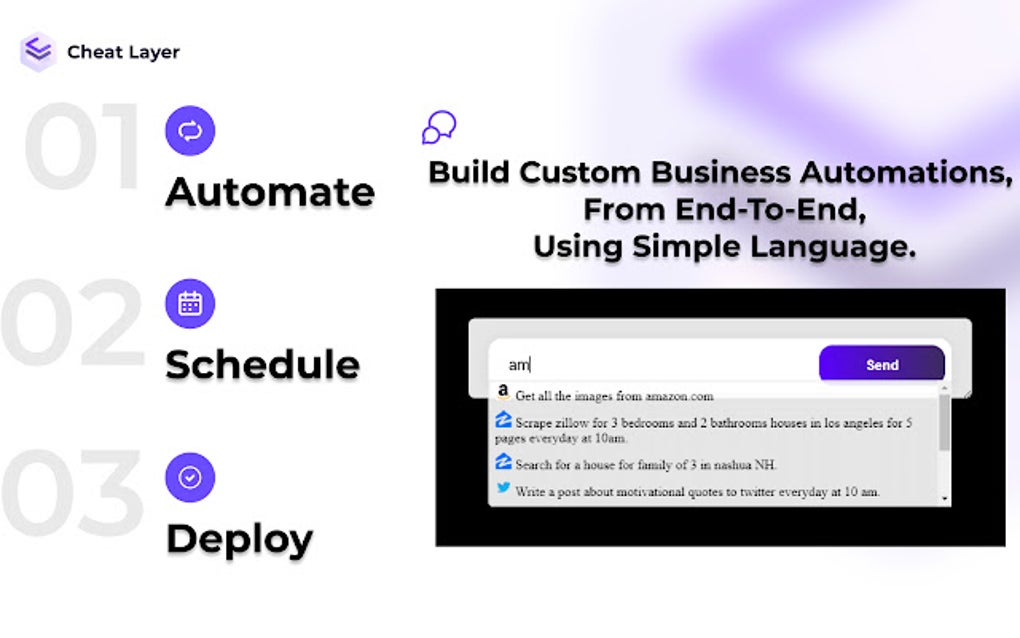 Cheat Layer

01
Automate

02
Schedule

03
Deploy

Build Custom Business Automations, From End-To-End, Using Simple Language.

am

Send

Get all the images from amazon.com

Scrape zillow for 3 bedrooms and 2 bathrooms houses in los angeles for 5 pages everyday at 10am.

Search for a house for family of 3 in nashua NH.

Write a post about motivational quotes to twitter everyday at 10 am.